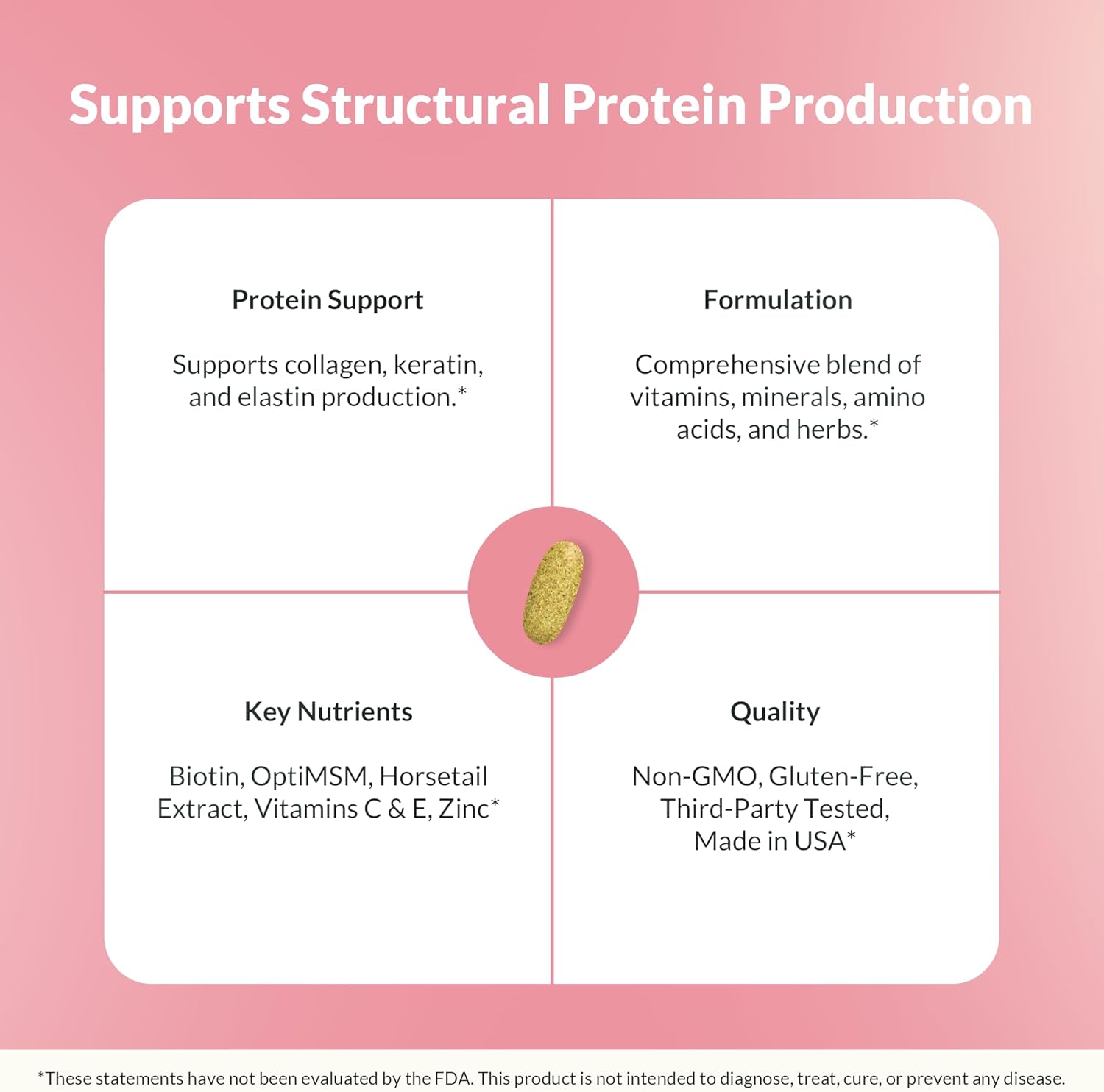 Supports Structural Protein Production

Protein Support

Supports collagen, keratin, and elastin production.*

Formulation

Comprehensive blend of vitamins, minerals, amino acids, and herbs.*

Key Nutrients

Biotin, OptiMSM, Horsetail Extract, Vitamins C & E, Zinc*

Quality

Non-GMO, Gluten-Free, Third-Party Tested, Made in USA*

*These statements have not been evaluated by the FDA. This product is not intended to diagnose, treat, cure, or prevent any disease.